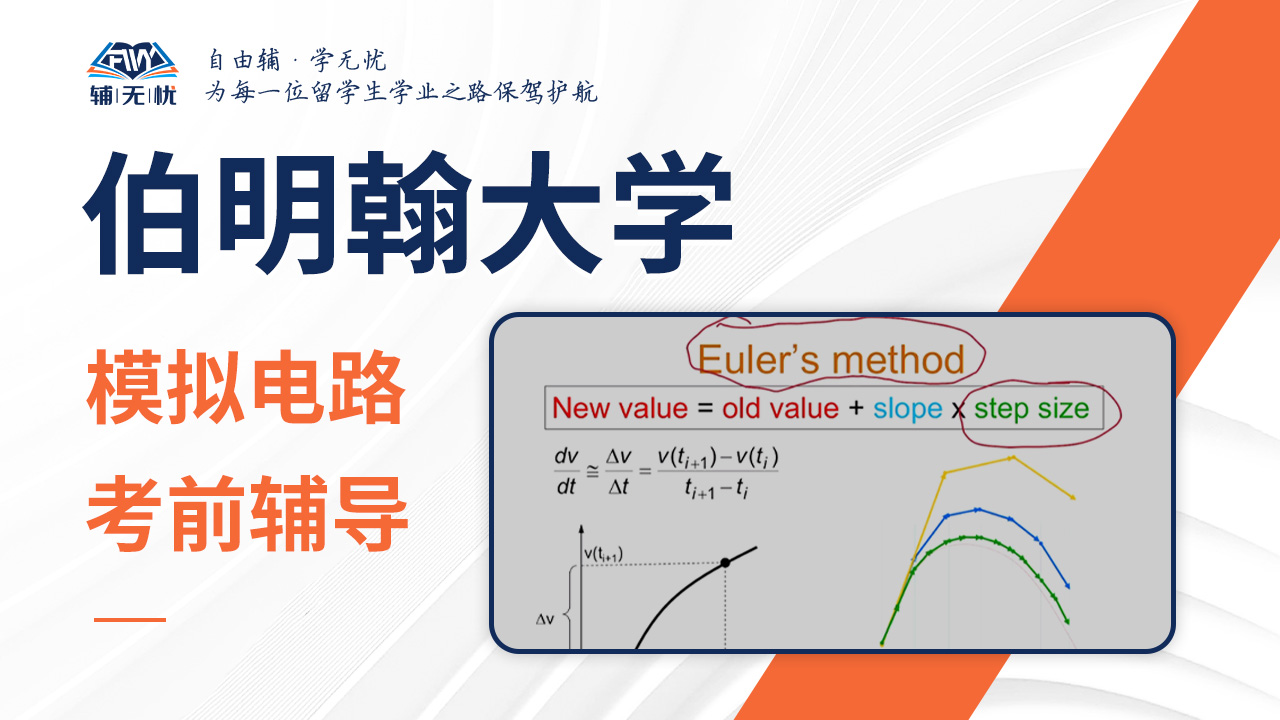 FW
辅|无|忧
自由辅 · 学无忧
为每一位留学生学业之路保驾护航

伯明翰大学

模拟电路

考前辅导

Euler's method

New value = old value + slope x step size

$\frac{dv}{dt} \cong \frac{\Delta v}{\Delta t} = \frac{v(t_{i+1}) - v(t_i)}{t_{i+1} - t_i}$

$v(t_{i+1})$

$\Delta v$